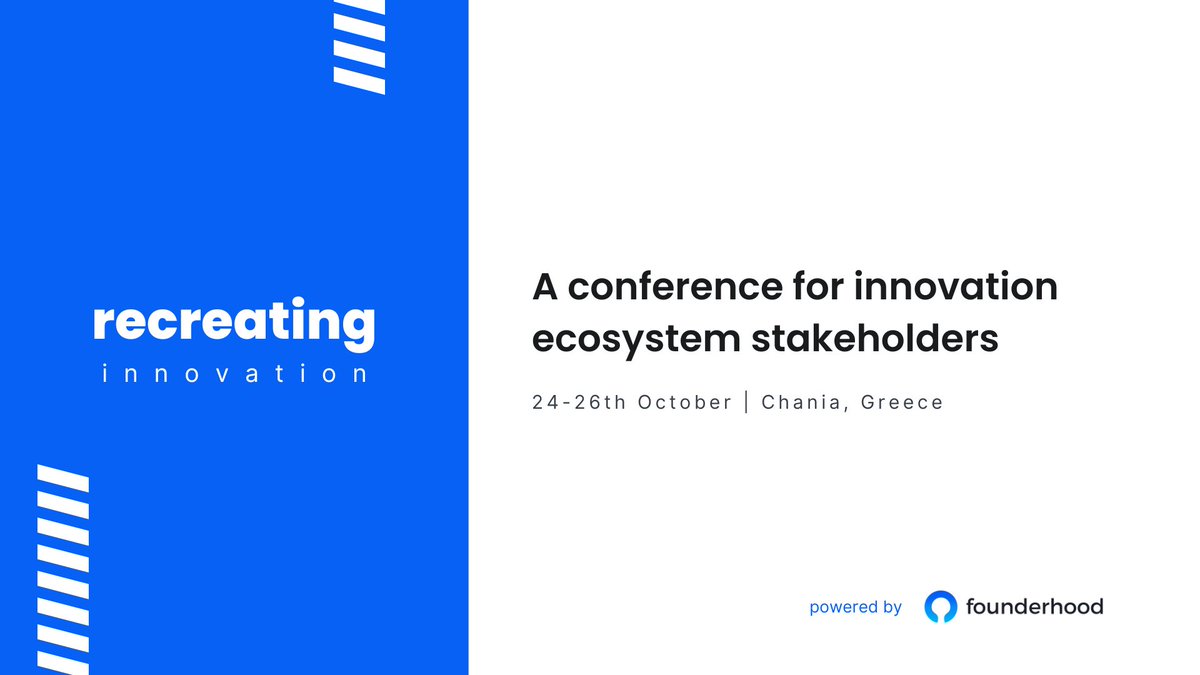 recreating
innovation

A conference for innovation ecosystem stakeholders

24-26th October | Chania, Greece

powered by founderhood